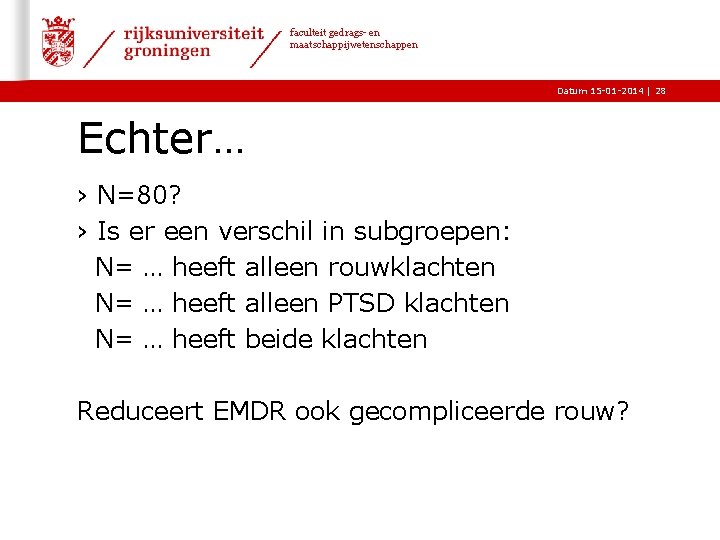 rijksuniversiteit groningen

faculteit gedrags- en maatschappijwetenschappen

Datum 15-01-2014 | 28

Echter…

› N=80?

› Is er een verschil in subgroepen:
N= … heeft alleen rouwklachten
N= … heeft alleen PTSD klachten
N= … heeft beide klachten

Reduceert EMDR ook gecompliceerde rouw?